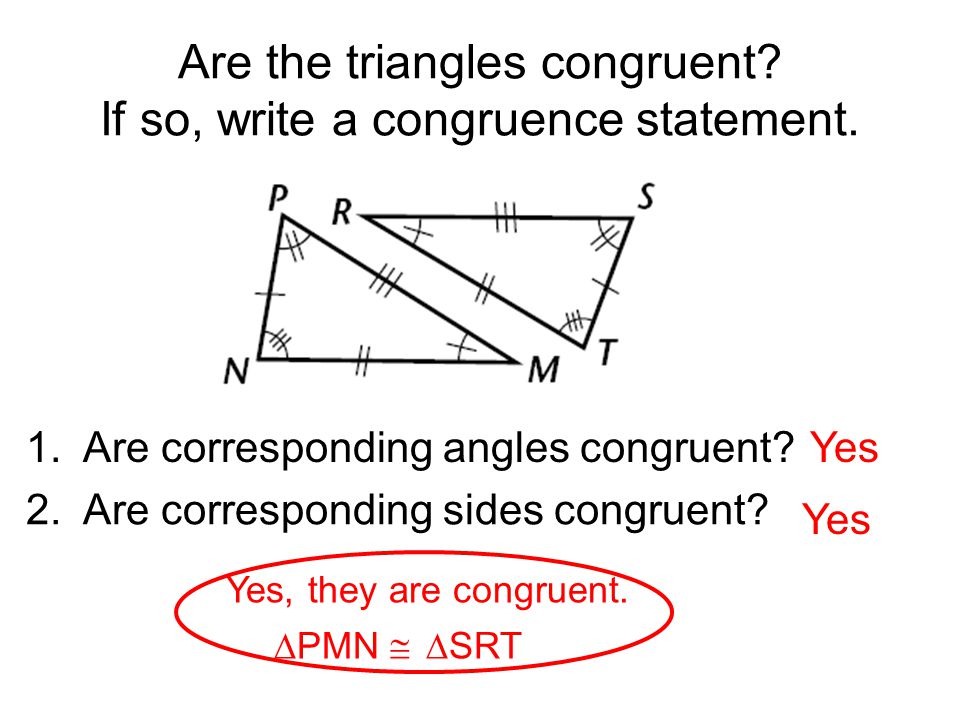 Are the triangles congruent?
If so, write a congruence statement.

P R S N M T

1. Are corresponding angles congruent? Yes
2. Are corresponding sides congruent? Yes

Yes, they are congruent.
$\Delta PMN \cong \Delta SRT$